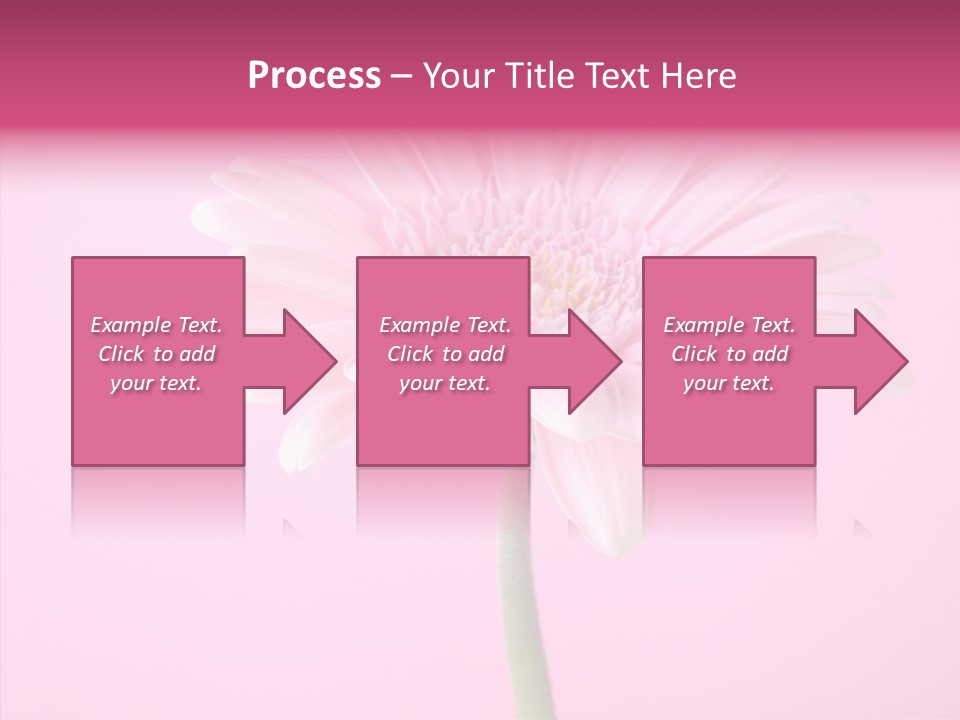 Process – Your Title Text Here

Example Text. Click to add your text.

Example Text. Click to add your text.

Example Text. Click to add your text.